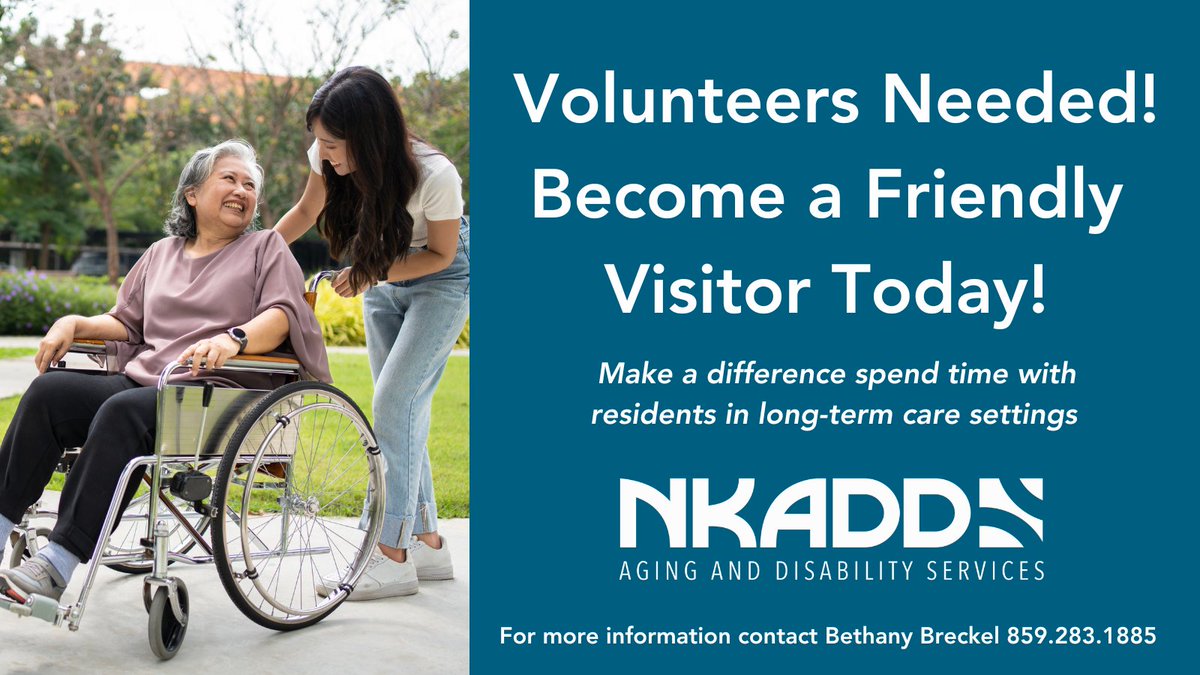 Volunteers Needed!
Become a Friendly Visitor Today!

Make a difference spend time with residents in long-term care settings

NKADD

AGING AND DISABILITY SERVICES

For more information contact Bethany Breckel 859.283.1885